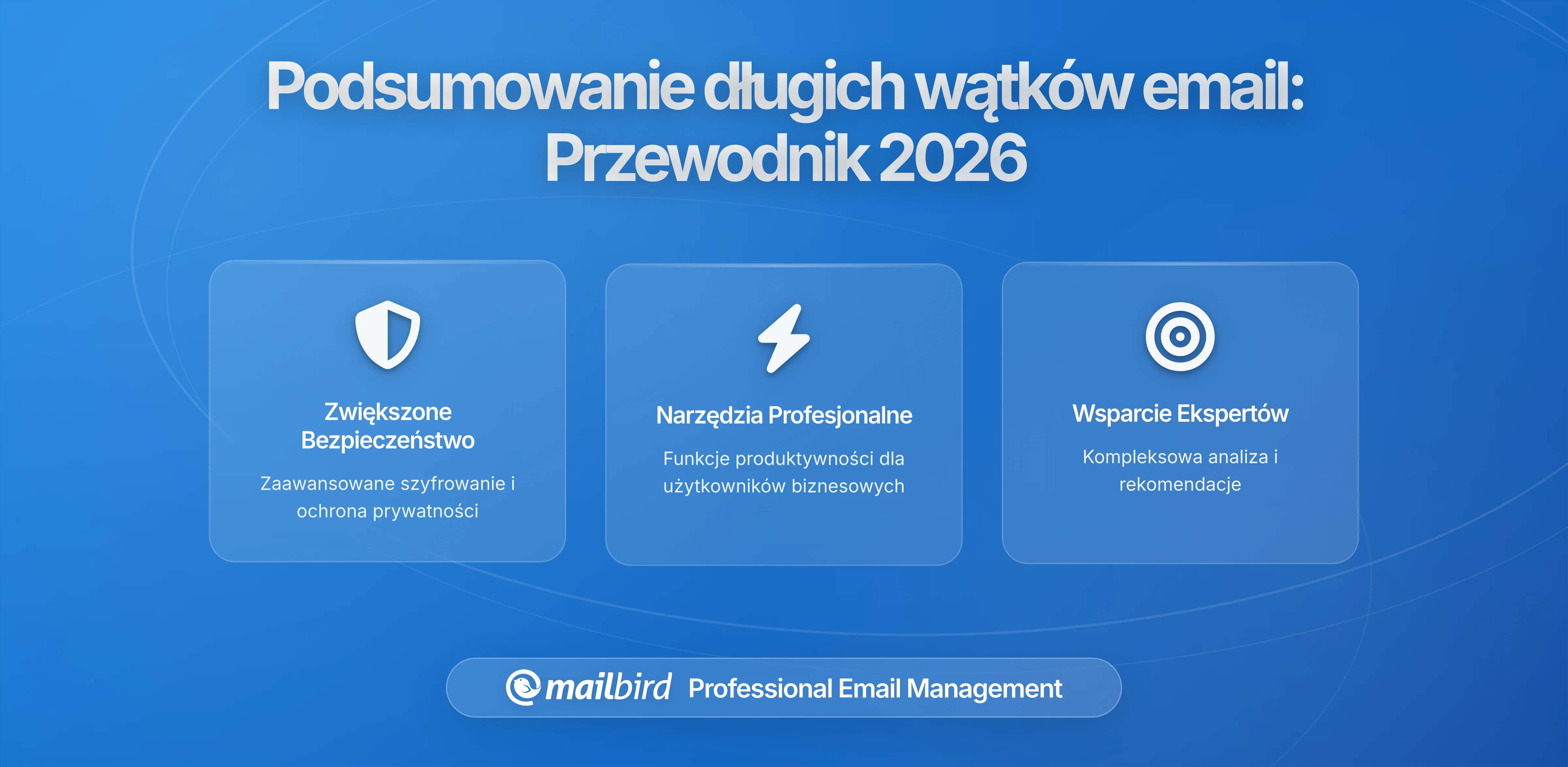 Podsumowanie długich wątków email: Przewodnik 2026

Zwiększone Bezpieczeństwo

Zaawansowane szyfrowanie i ochrona prywatności

Narzędzia Profesjonalne

Funkcje produktywności dla użytkowników biznesowych

Wsparcie Ekspertów

Kompleksowa analiza i rekomendacje

mailbird Professional Email Management